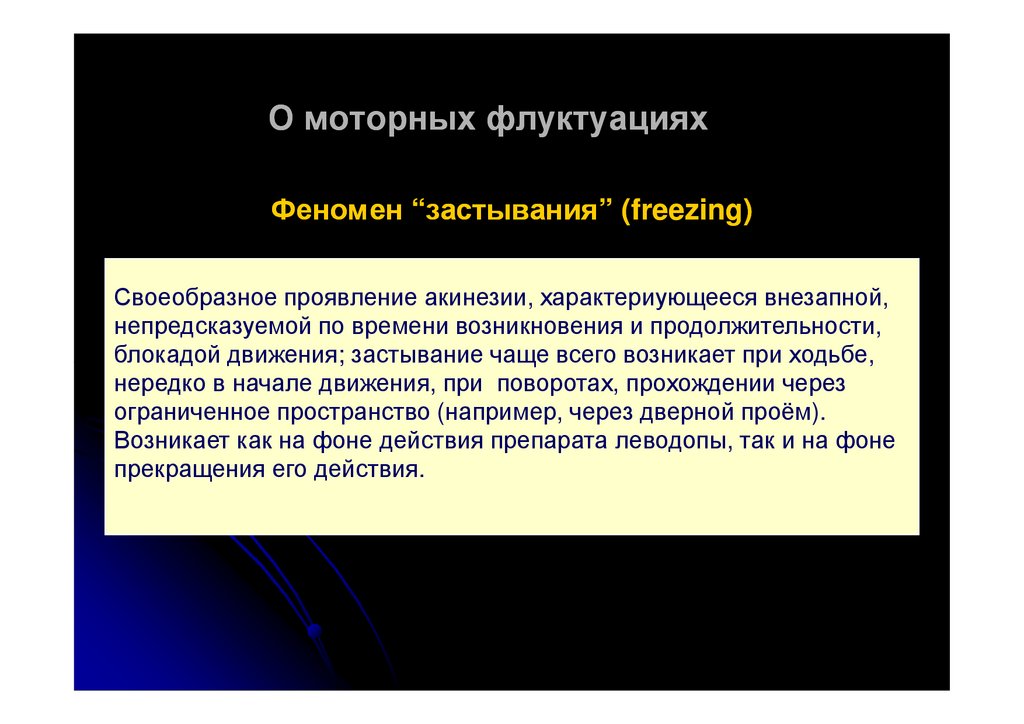 О моторных флуктуациях

Феномен “застывания” (freezing)

Своеобразное проявление акинезии, характериующееся внезапной, непредсказуемой по времени возникновения и продолжительности, блокадой движения; застывание чаще всего возникает при ходьбе, нередко в начале движения, при поворотах, прохождении через ограниченное пространство (например, через дверной проём). Возникает как на фоне действия препарата леводопы, так и на фоне прекращения его действия.